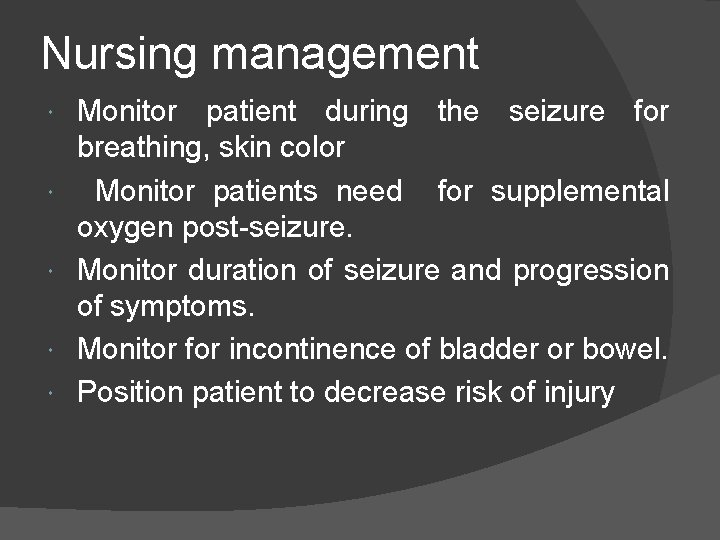 Nursing management

- Monitor patient during the seizure for breathing, skin color
- Monitor patients need for supplemental oxygen post-seizure.
- Monitor duration of seizure and progression of symptoms.
- Monitor for incontinence of bladder or bowel.
- Position patient to decrease risk of injury